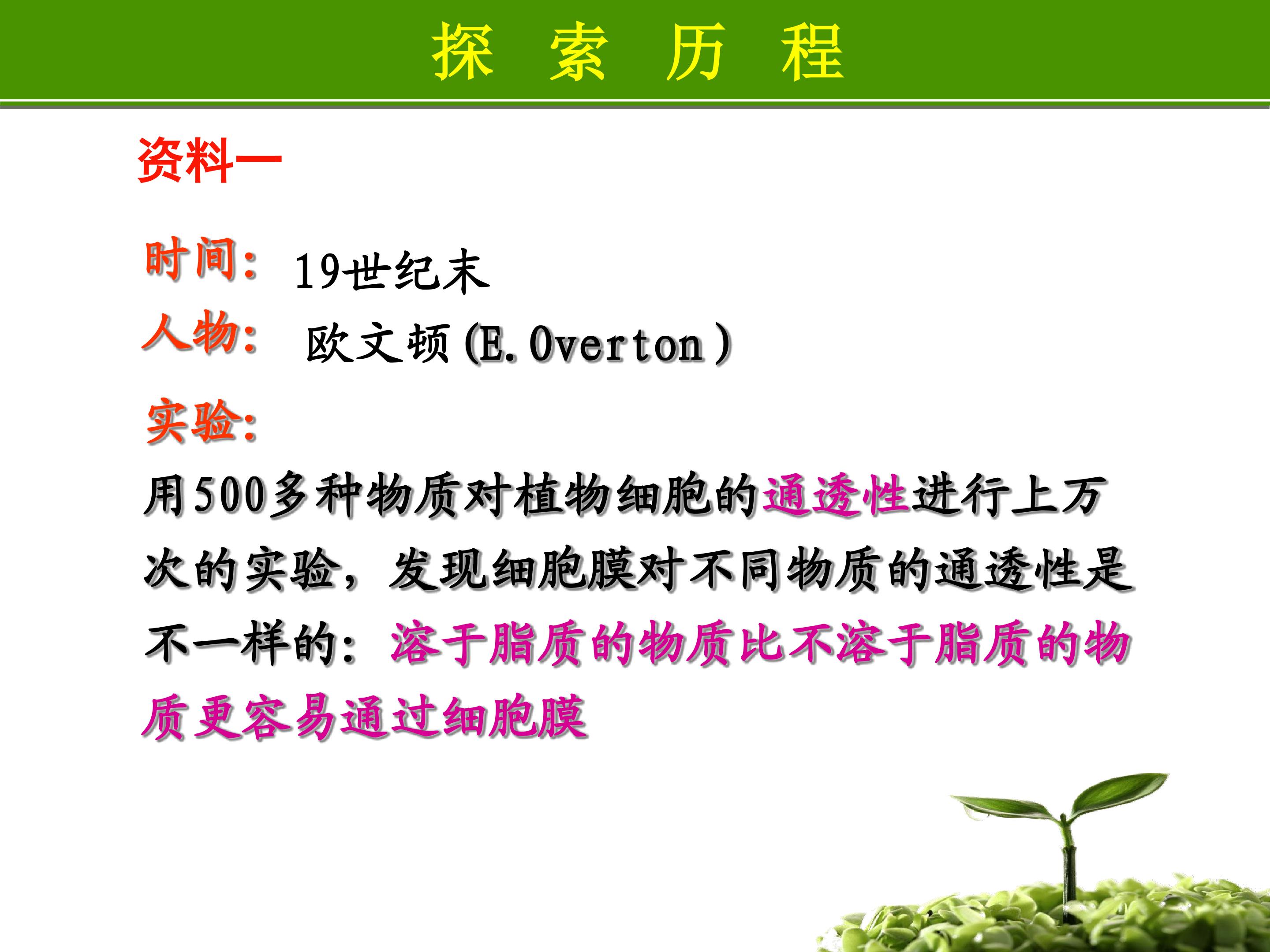 探 索 历 程

资料一

时间： 19世纪末

人物： 欧文顿(E.Overton)

实验：

用500多种物质对植物细胞的通透性进行上万次的实验，发现细胞膜对不同物质的通透性是不一样的：溶于脂质的物质比不溶于脂质的物质更容易通过细胞膜